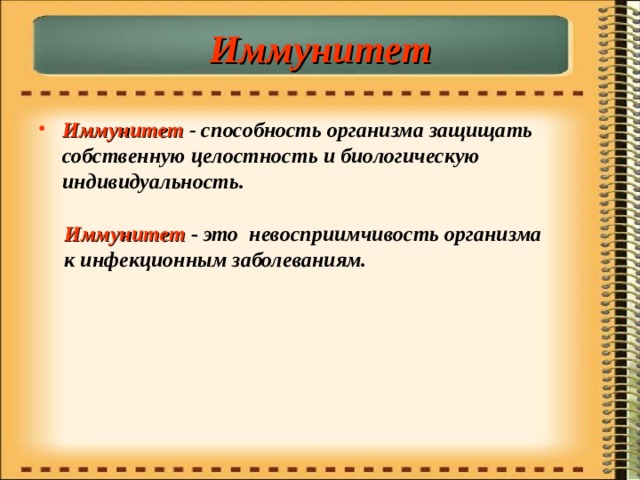 Иммунитет

• Иммунитет - способность организма защищать собственную целостность и биологическую индивидуальность.

Иммунитет - это невосприимчивость организма к инфекционным заболеваниям.